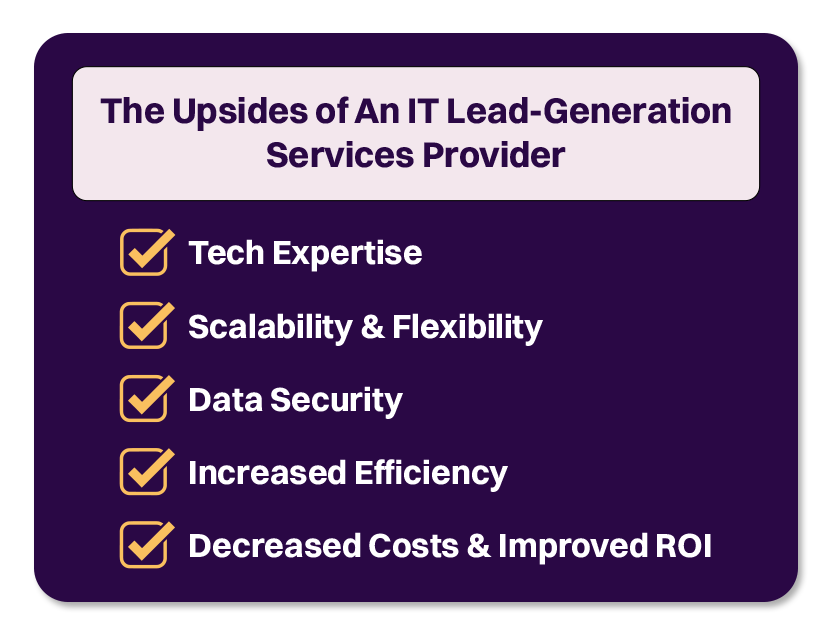 The Upsides of An IT Lead-Generation Services Provider

Tech Expertise

Scalability & Flexibility

Data Security

Increased Efficiency

Decreased Costs & Improved ROI